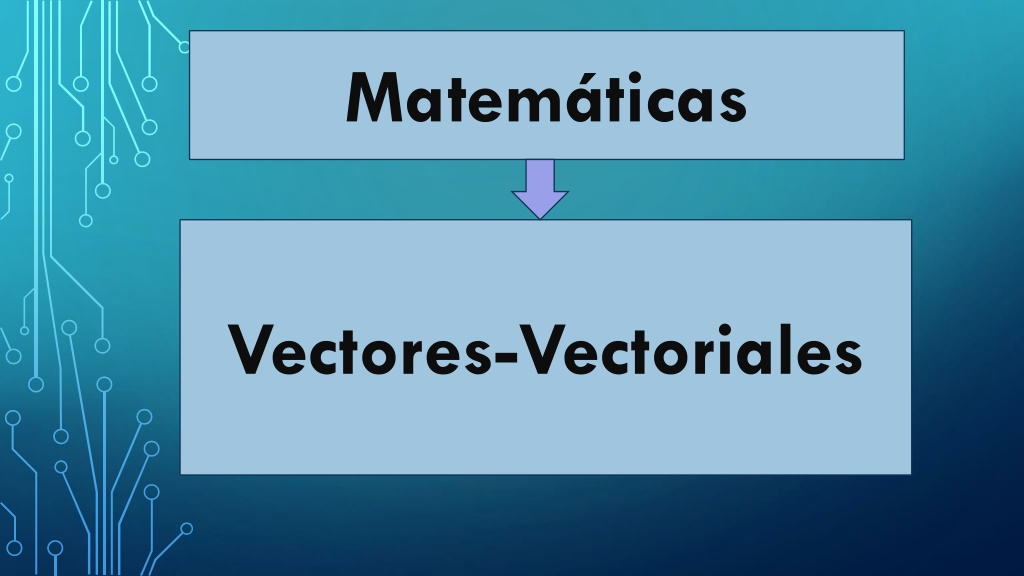 Matemáticas

Vectores-Vectoriales